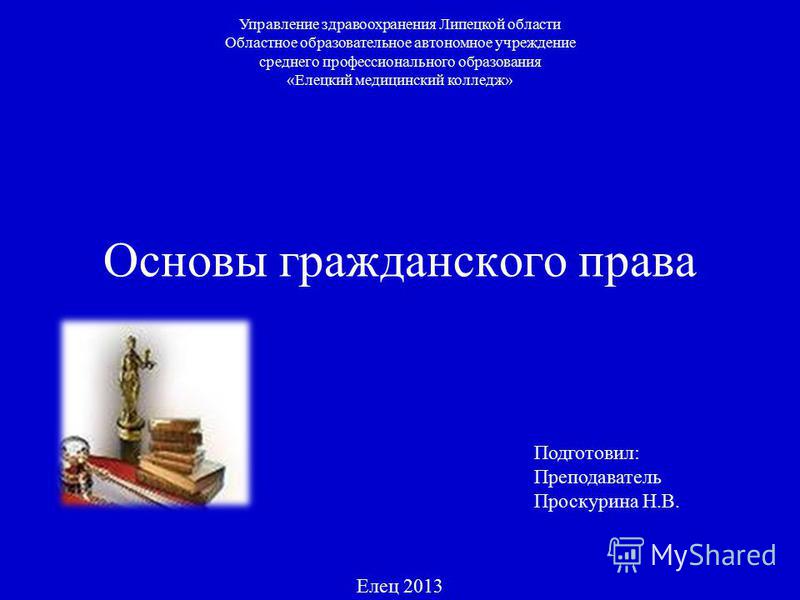 Управление здравоохранения Липецкой области
Областное образовательное автономное учреждение
среднего профессионального образования
«Елецкий медицинский колледж»

Основы гражданского права

Подготовил:
Преподаватель
Проскурина Н.В.

MyShared

Елец 2013